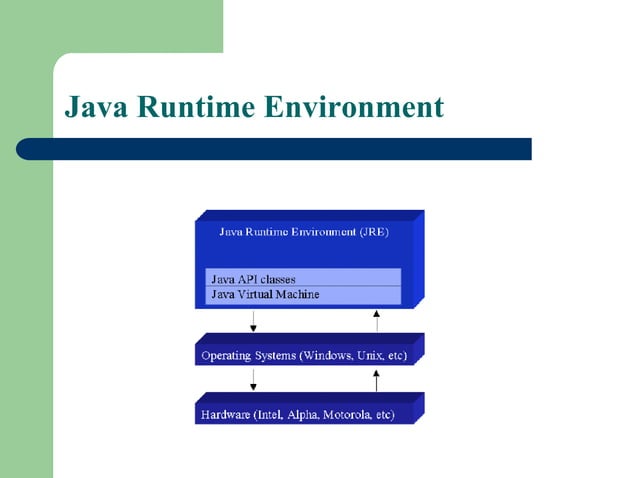 Java Runtime Environment

Java Runtime Environment (JRE)

Java API classes

Java Virtual Machine

Operating Systems (Windows, Unix, etc)

Hardware (Intel, Alpha, Motorola, etc)